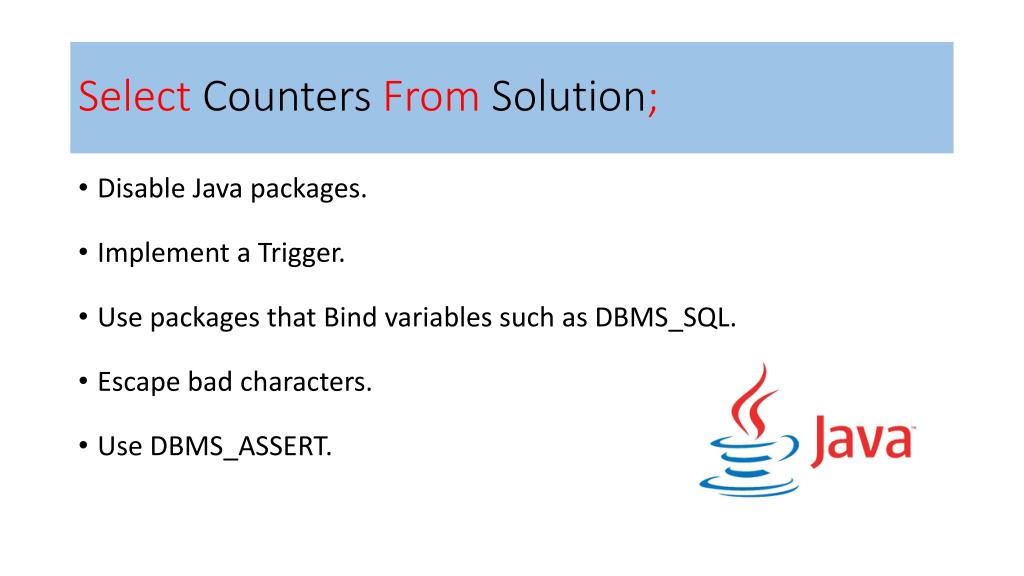 Select Counters From Solution;

• Disable Java packages.

• Implement a Trigger.

• Use packages that Bind variables such as DBMS_SQL.

• Escape bad characters.

• Use DBMS_ASSERT.

Java